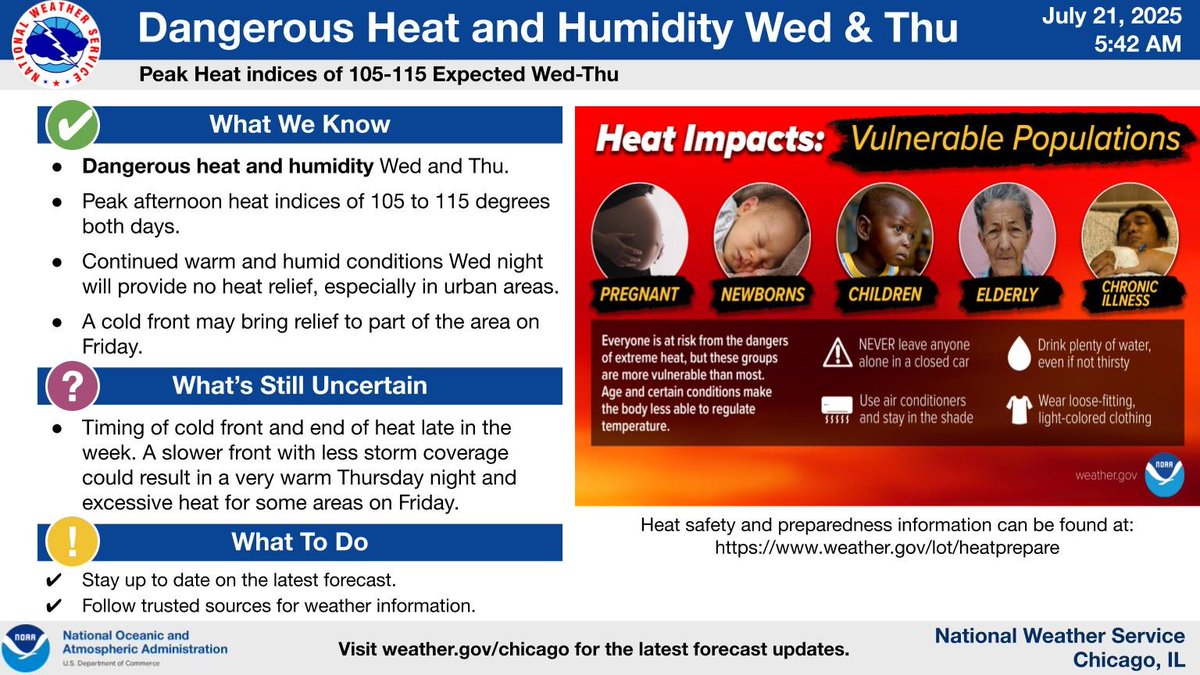 NATIONAL WEATHER SERVICE

Dangerous Heat and Humidity Wed & Thu

July 21, 2025
5:42 AM

Peak Heat indices of 105-115 Expected Wed-Thu

What We Know

● Dangerous heat and humidity Wed and Thu.

● Peak afternoon heat indices of 105 to 115 degrees both days.

● Continued warm and humid conditions Wed night will provide no heat relief, especially in urban areas.

● A cold front may bring relief to part of the area on Friday.

What's Still Uncertain

● Timing of cold front and end of heat late in the week. A slower front with less storm coverage could result in a very warm Thursday night and excessive heat for some areas on Friday.

What To Do

✔ Stay up to date on the latest forecast.
✔ Follow trusted sources for weather information.

Heat Impacts: Vulnerable Populations

PREGNANT NEWBORNS CHILDREN ELDERLY CHRONIC ILLNESS

Everyone is at risk from the dangers of extreme heat, but these groups are more vulnerable than most. Age and certain conditions make the body less able to regulate temperature.

NEVER leave anyone alone in a closed car

Drink plenty of water, even if not thirsty

Use air conditioners and stay in the shade

Wear loose-fitting, light-colored clothing

weather.gov NOAA

Heat safety and preparedness information can be found at:
https://www.weather.gov/lot/heatprepare

NOAA National Oceanic and Atmospheric Administration U.S. Department of Commerce

Visit weather.gov/chicago for the latest forecast updates.

National Weather Service
Chicago, IL